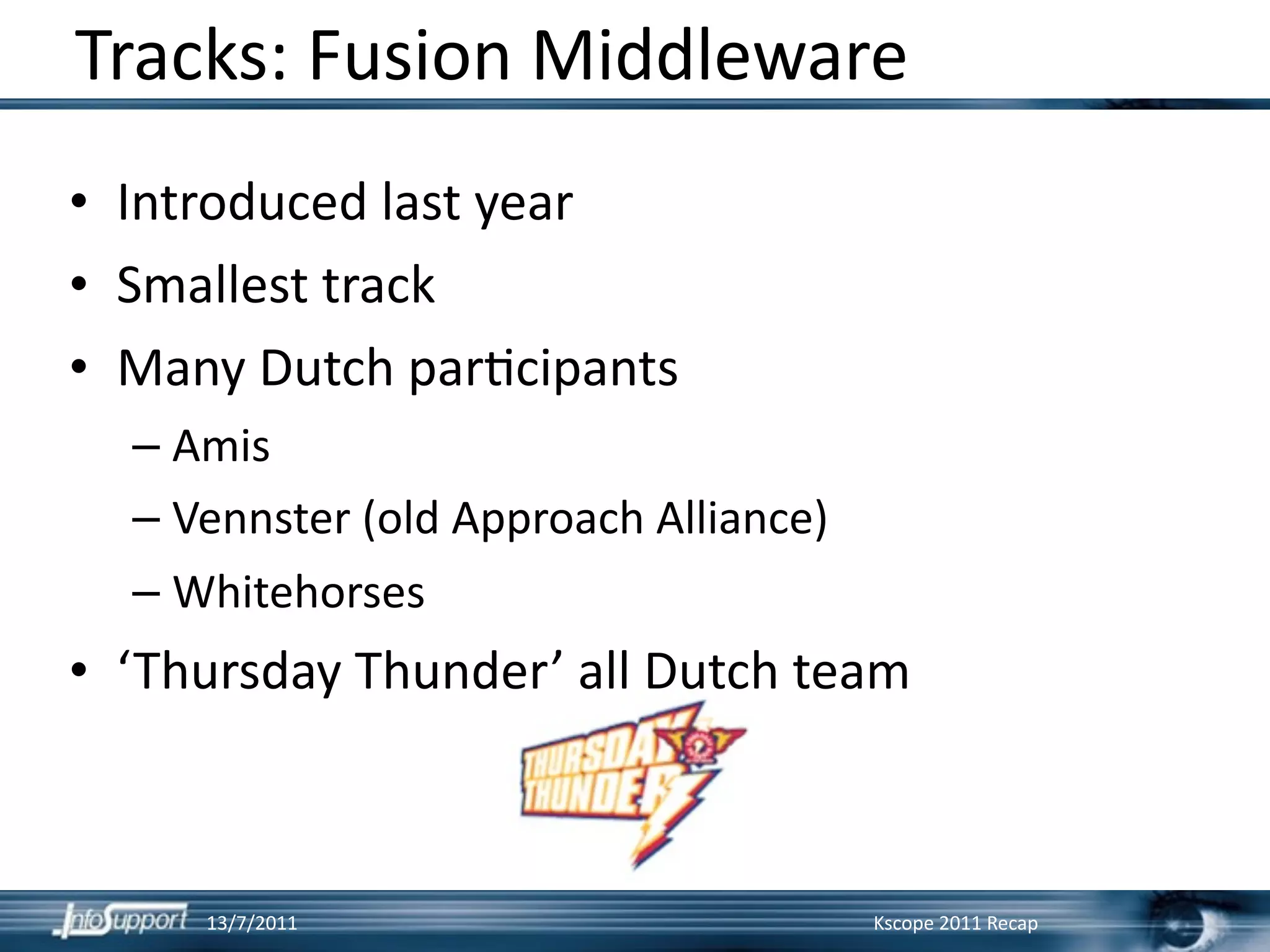 Tracks: Fusion Middleware

• Introduced last year
• Smallest track
• Many Dutch participants
– Amis
– Vennster (old Approach Alliance)
– Whitehorses
• ‘Thursday Thunder’ all Dutch team

THURSDAY THUNDER

InfoSupport 13/7/2011 Kscope 2011 Recap